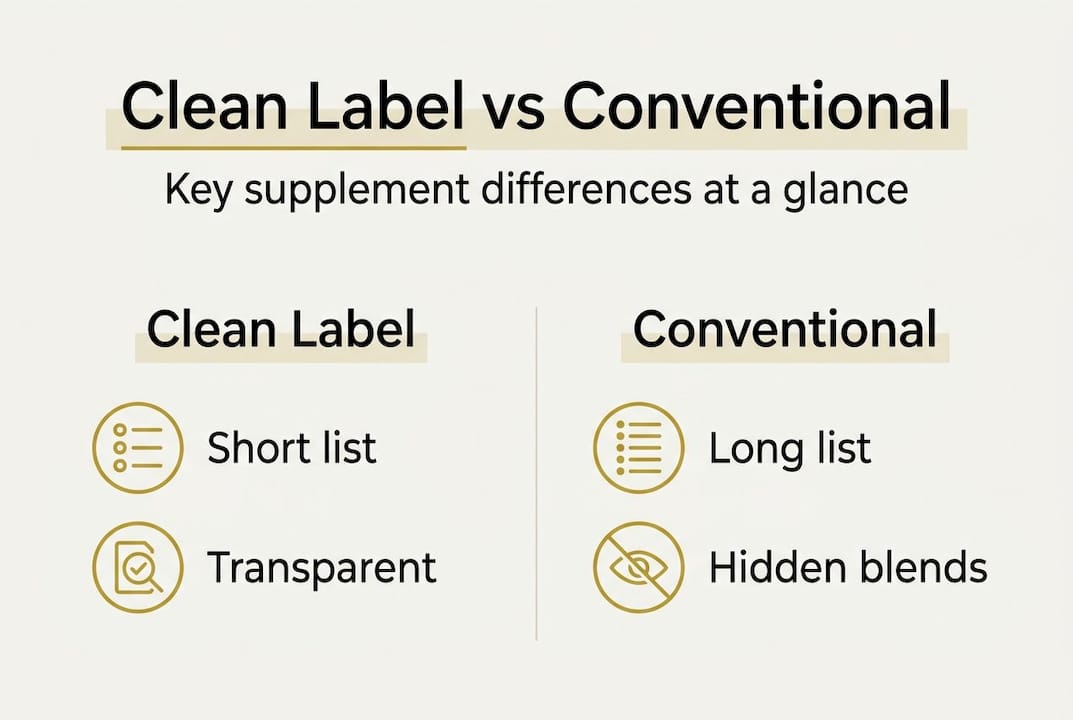 Clean Label vs Conventional

Key supplement differences at a glance

Clean Label

Short list

Transparent

Conventional

Long list

Hidden blends